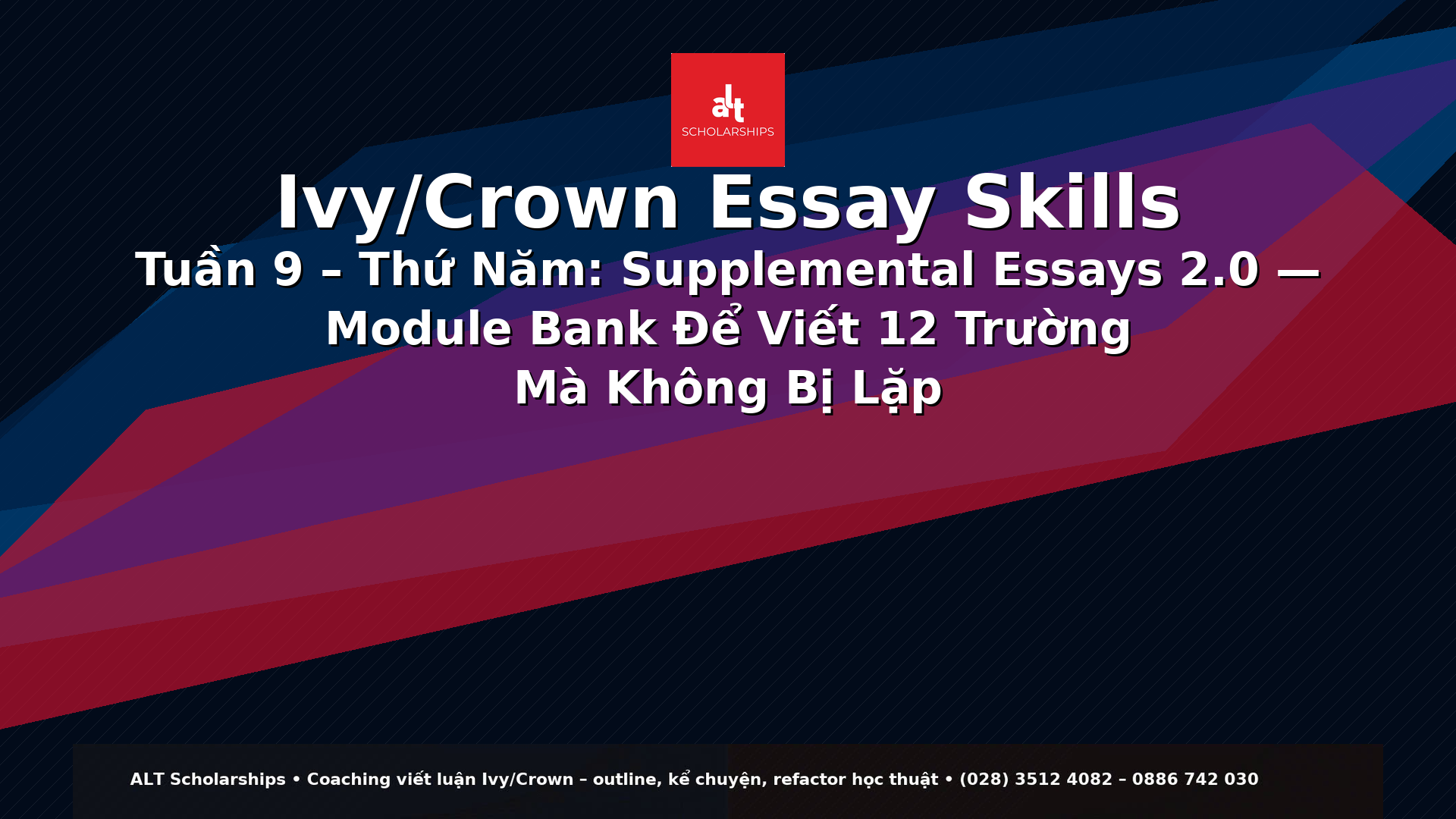 alt
SCHOLARSHIPS

Ivy/Crown Essay Skills

Tuần 9 – Thứ Năm: Supplemental Essays 2.0 — Module Bank Để Viết 12 Trường Mà Không Bị Lặp

ALT Scholarships • Coaching viết luận Ivy/Crown – outline, kể chuyện, refactor học thuật • (028) 3512 4082 – 0886 742 030